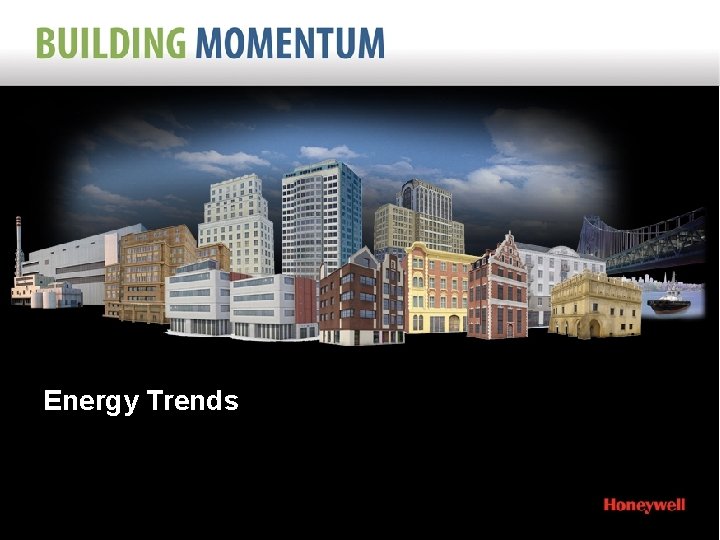 BUILDING MOMENTUM

Energy Trends

Honeywell